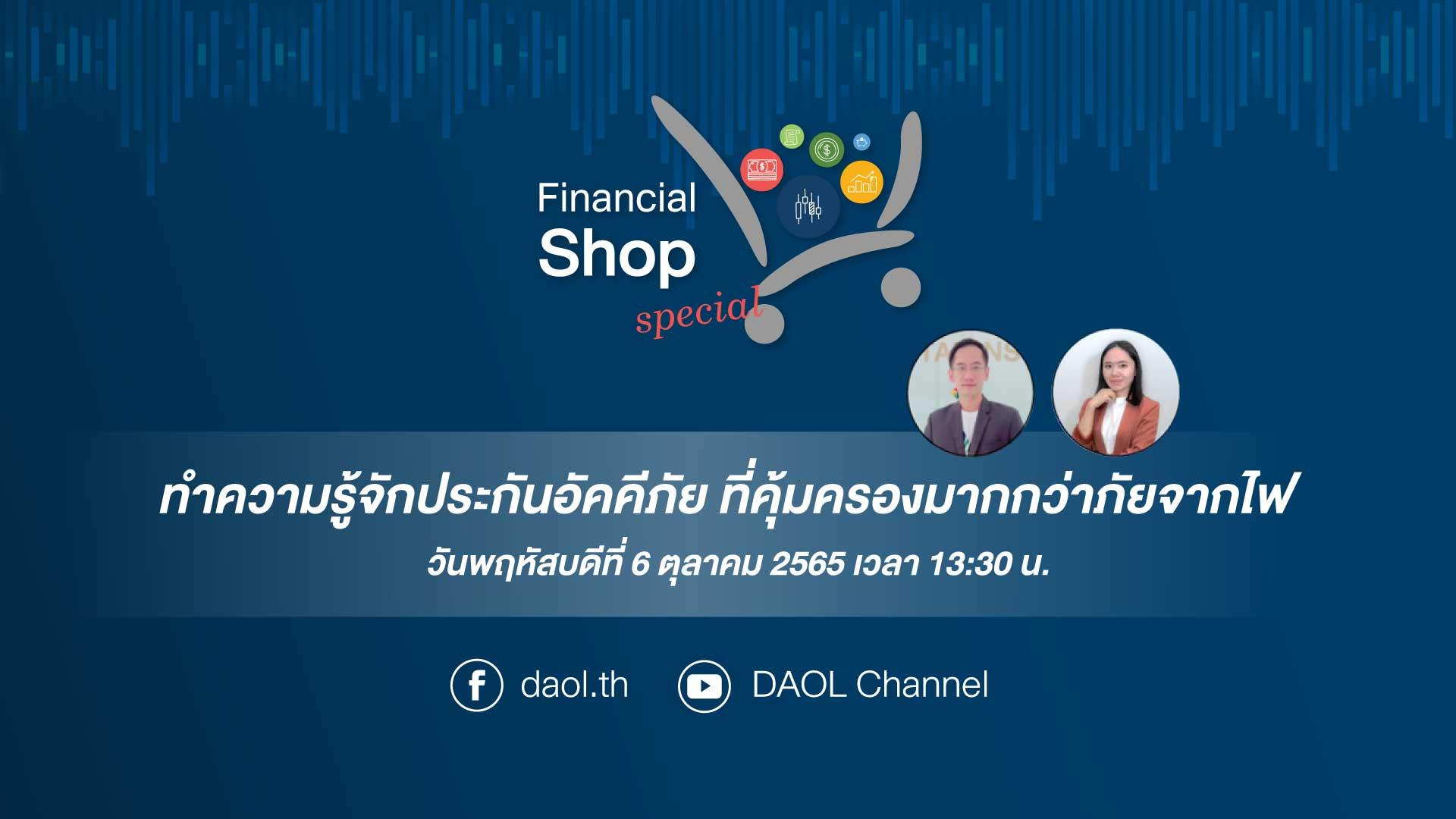 Financial Shop special

ทำความรู้จักประกันอัคคีภัย ที่คุ้มครองมากกว่าภัยจากไฟ
วันพฤหัสบดีที่ 6 ตุลาคม 2565 เวลา 13:30 น.

daol.th DAOL Channel